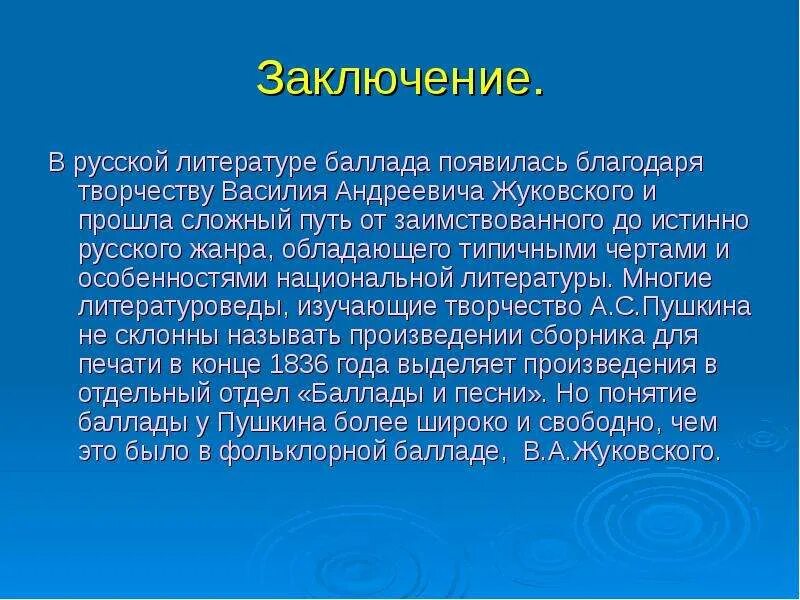 Заключение.

В русской литературе баллада появилась благодаря творчеству Василия Андреевича Жуковского и прошла сложный путь от заимствованного до истинно русского жанра, обладающего типичными чертами и особенностями национальной литературы. Многие литературоведы, изучающие творчество А.С.Пушкина не склонны называть произведении сборника для печати в конце 1836 года выделяет произведения в отдельный отдел «Баллады и песни». Но понятие баллады у Пушкина более широко и свободно, чем это было в фольклорной балладе, В.А.Жуковского.